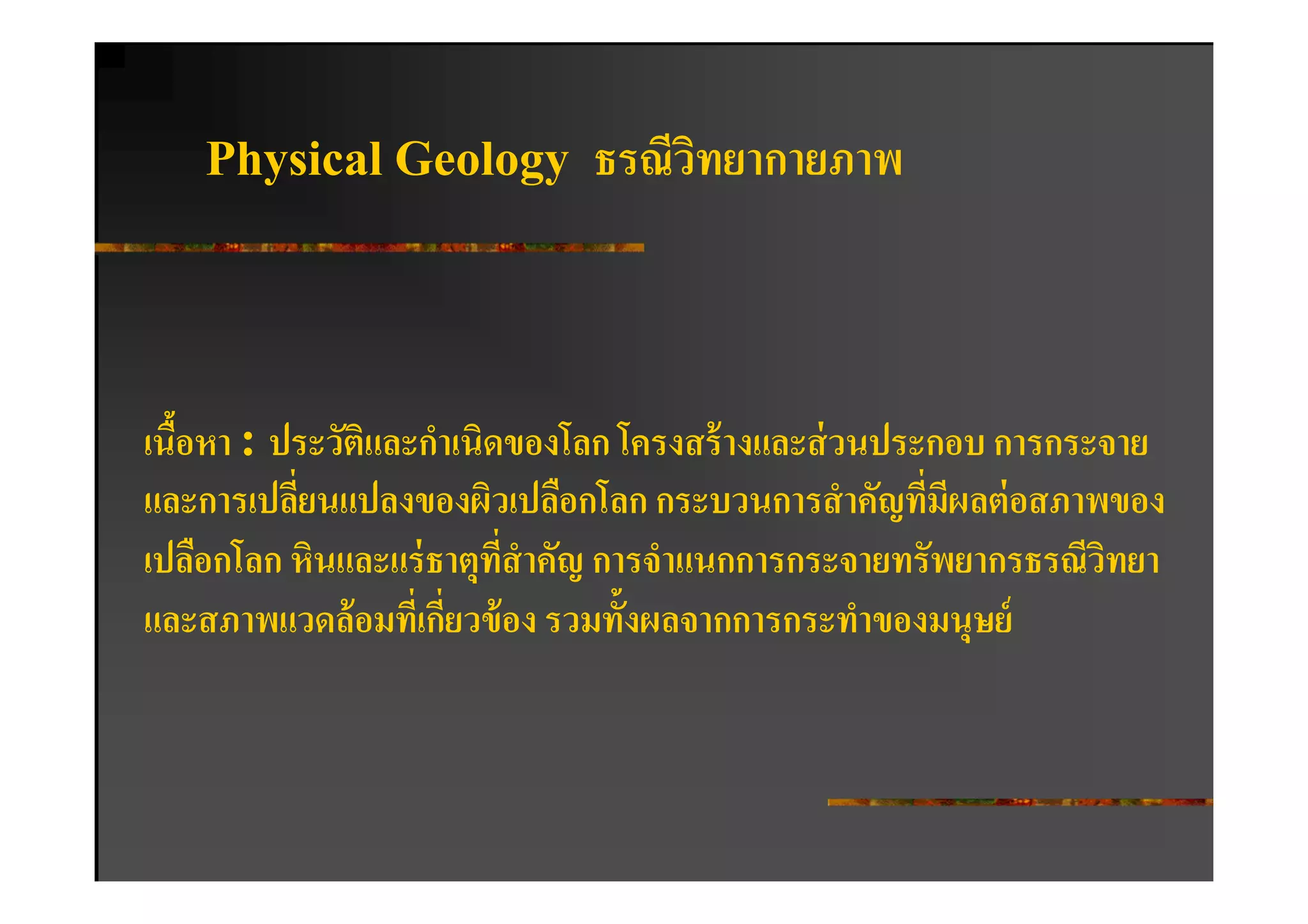 Physical Geology ธรณีวิทยากายภาพ

เนื้อหา : ประวัติและกำเนิดของโลก โครงสร้างและส่วนประกอบ การกระจายและการเปลี่ยนแปลงของผิวเปลือกโลก กระบวนการสำคัญที่มีผลต่อสภาพของเปลือกโลก หินและแร่ธาตุที่สำคัญ การจำแนกการกระจายทรัพยากรธรณีวิทยาและสภาพแวดล้อมที่เกี่ยวข้อง รวมทั้งผลจากการกระทำของมนุษย์